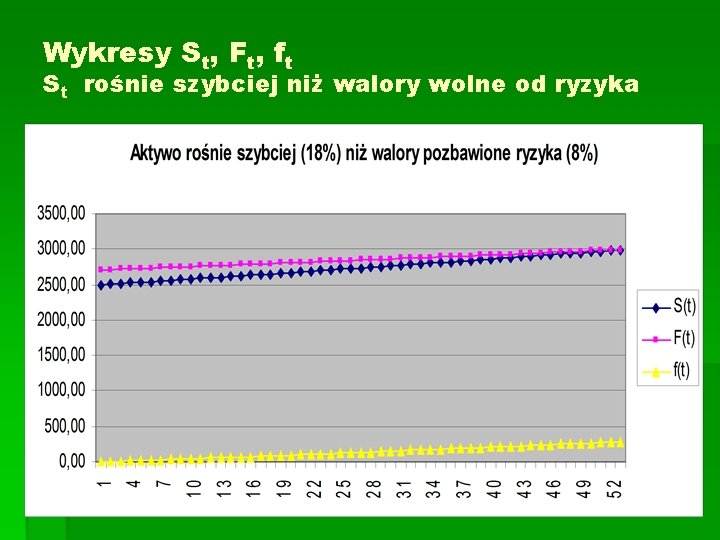 Wykresy $S_t$, $F_t$, $f_t$
$S_t$ rośnie szybciej niż walory wolne od ryzyka

Aktywo rośnie szybciej (18%) niż walory pozbawione ryzyka (8%)

3500,00
3000,00
2500,00
2000,00
1500,00
1000,00
500,00
0,00

1 4 7 10 13 16 19 22 25 28 31 34 37 40 43 46 49 52

S(t)
F(t)
f(t)